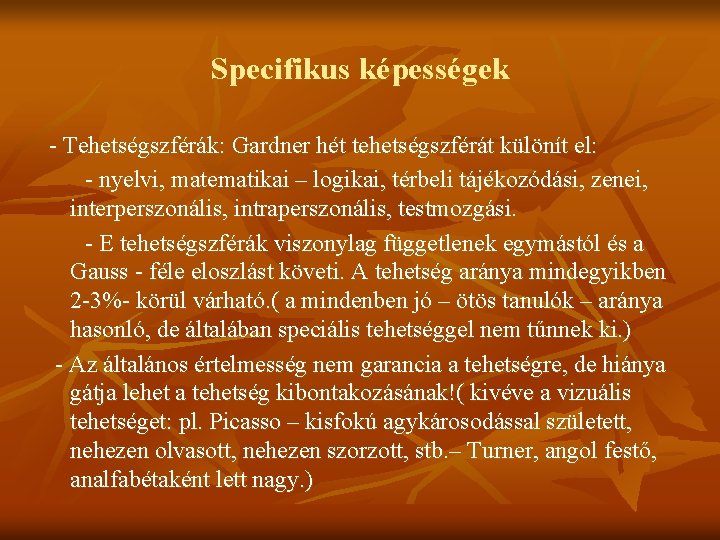 Specifikus képességek

- Tehetségszférák: Gardner hét tehetségszférát különít el:

- nyelvi, matematikai – logikai, térbeli tájékozódási, zenei, interperszonális, intraperszonális, testmozgási.

- E tehetségszférák viszonylag függetlenek egymástól és a Gauss - féle eloszlást követi. A tehetség aránya mindegyikben 2-3%- körül várható.( a mindenben jó – ötös tanulók – aránya hasonló, de általában speciális tehetséggel nem tűnnek ki.)

- Az általános értelmesség nem garancia a tehetségre, de hiánya gátja lehet a tehetség kibontakozásának!( kivéve a vizuális tehetséget: pl. Picasso – kisfokú agykárosodással született, nehezen olvasott, nehezen szorzott, stb.– Turner, angol festő, analfabétaként lett nagy.)